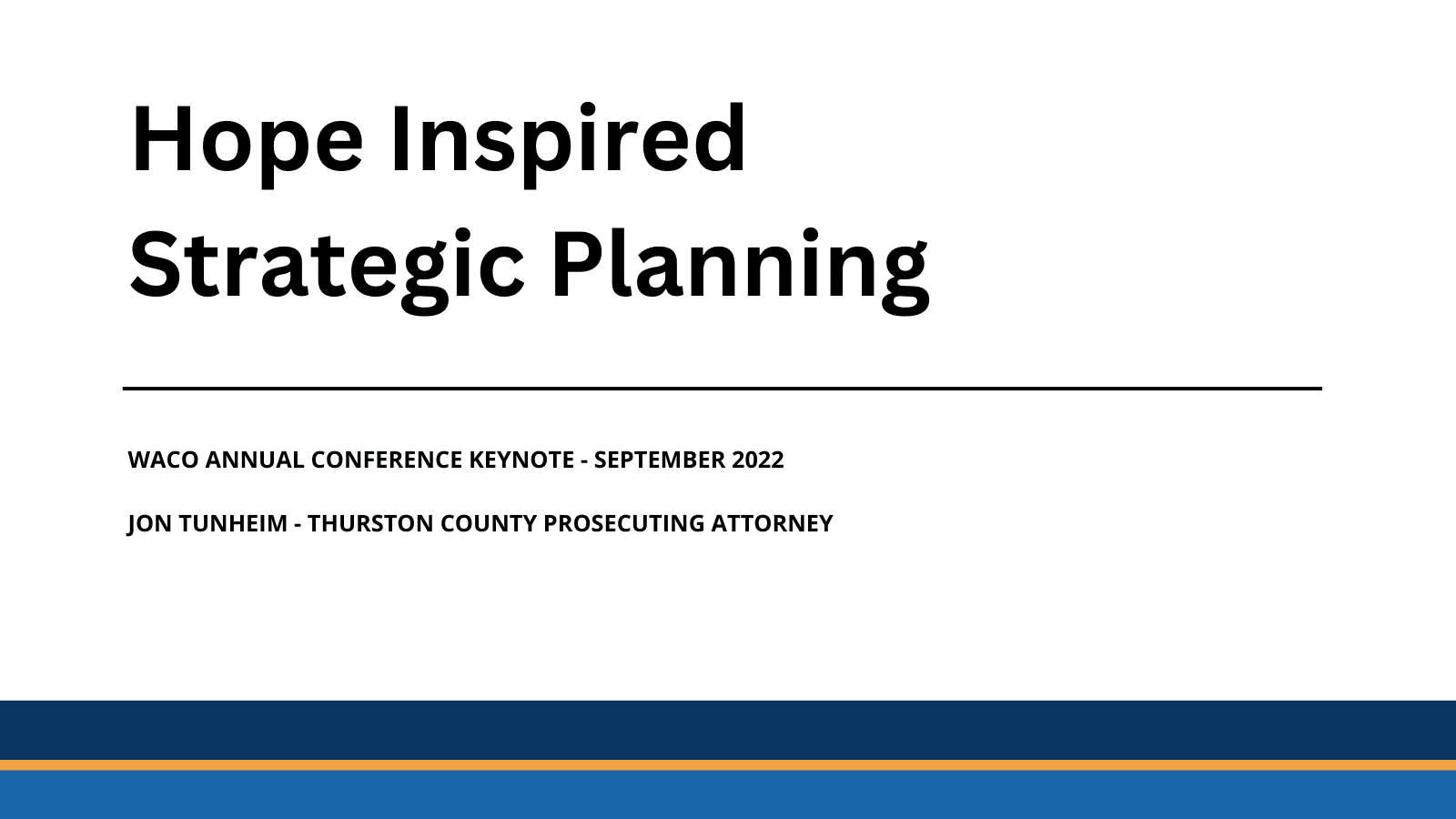 Hope Inspired Strategic Planning

WACO ANNUAL CONFERENCE KEYNOTE - SEPTEMBER 2022

JON TUNHEIM - THURSTON COUNTY PROSECUTING ATTORNEY